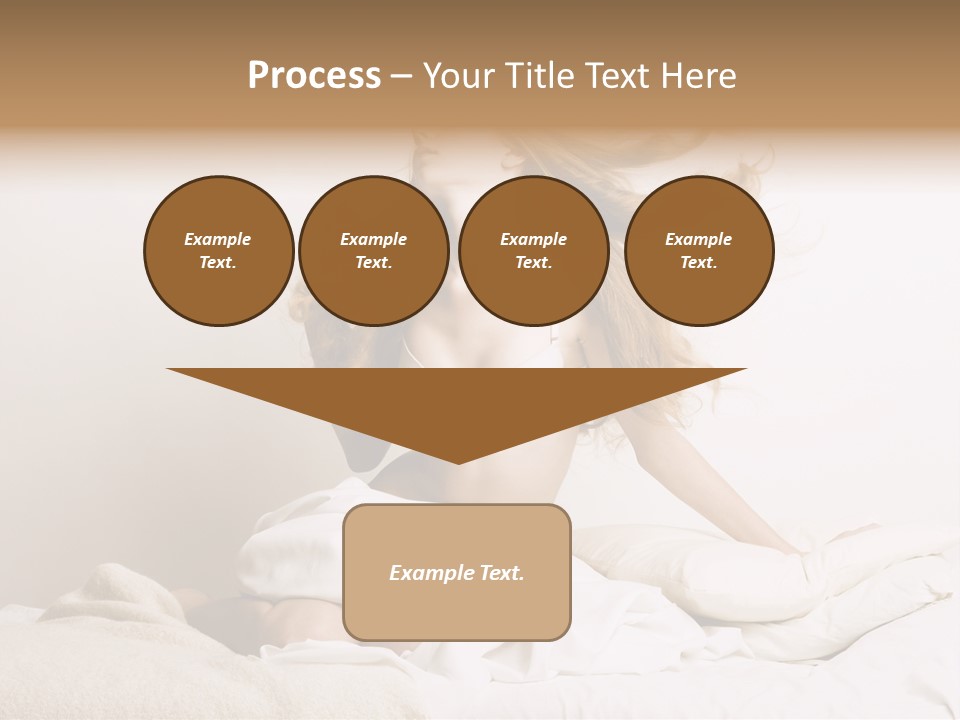 Process – Your Title Text Here

Example Text.

Example Text.

Example Text.

Example Text.

Example Text.